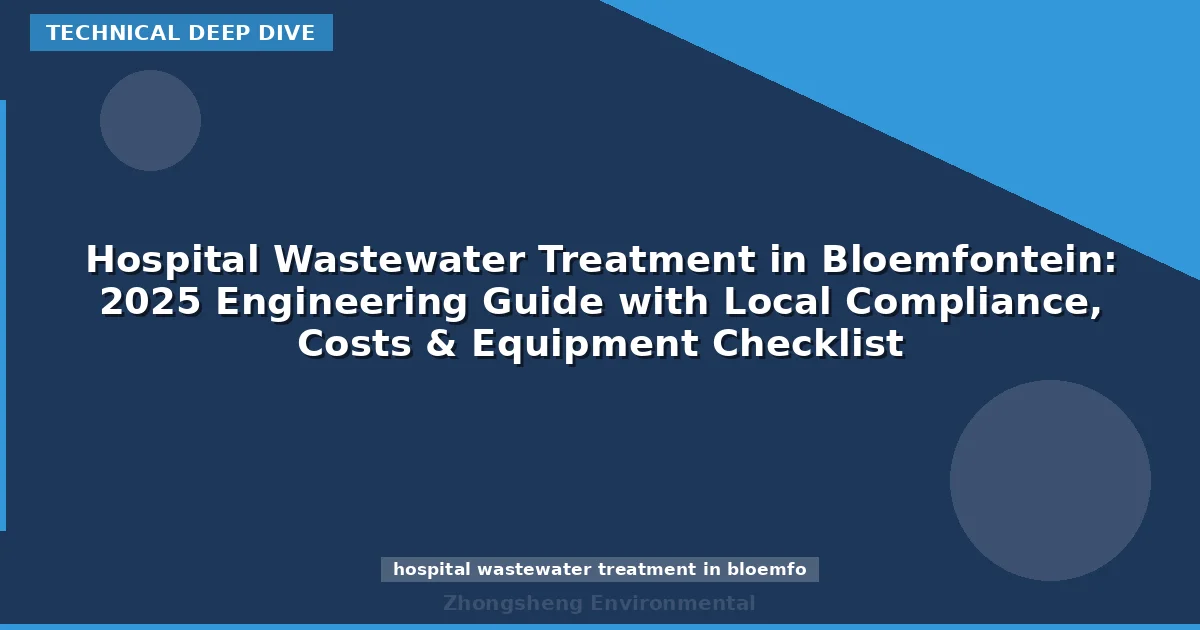 TECHNICAL DEEP DIVE

Hospital Wastewater Treatment in Bloemfontein: 2025 Engineering Guide with Local Compliance, Costs & Equipment Checklist

hospital wastewater treatment in bloemfo

Zhongsheng Environmental